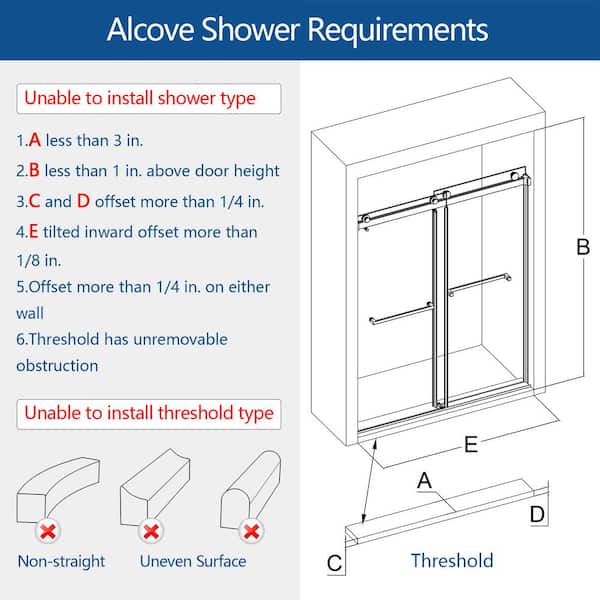 Alcove Shower Requirements

Unable to install shower type

1.A less than 3 in.

2.B less than 1 in. above door height

3.C and D offset more than 1/4 in.

4.E tilted inward offset more than 1/8 in.

5.Offset more than 1/4 in. on either wall

6.Threshold has unremovable obstruction

Unable to install threshold type

Non-straight

Uneven Surface

B

E

A

D

C

Threshold